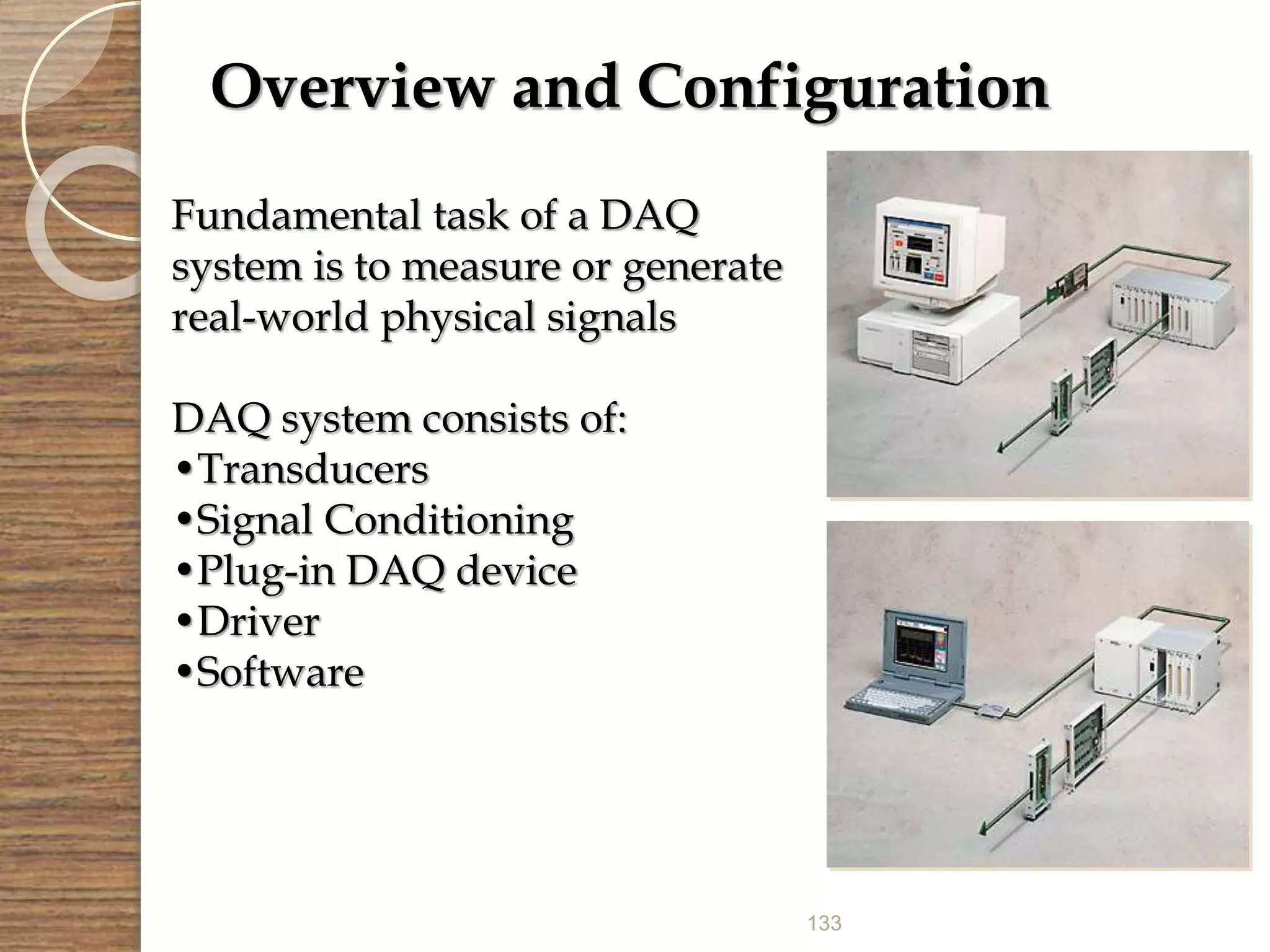 Overview and Configuration

Fundamental task of a DAQ system is to measure or generate real-world physical signals

DAQ system consists of:
•Transducers
•Signal Conditioning
•Plug-in DAQ device
•Driver
•Software

133